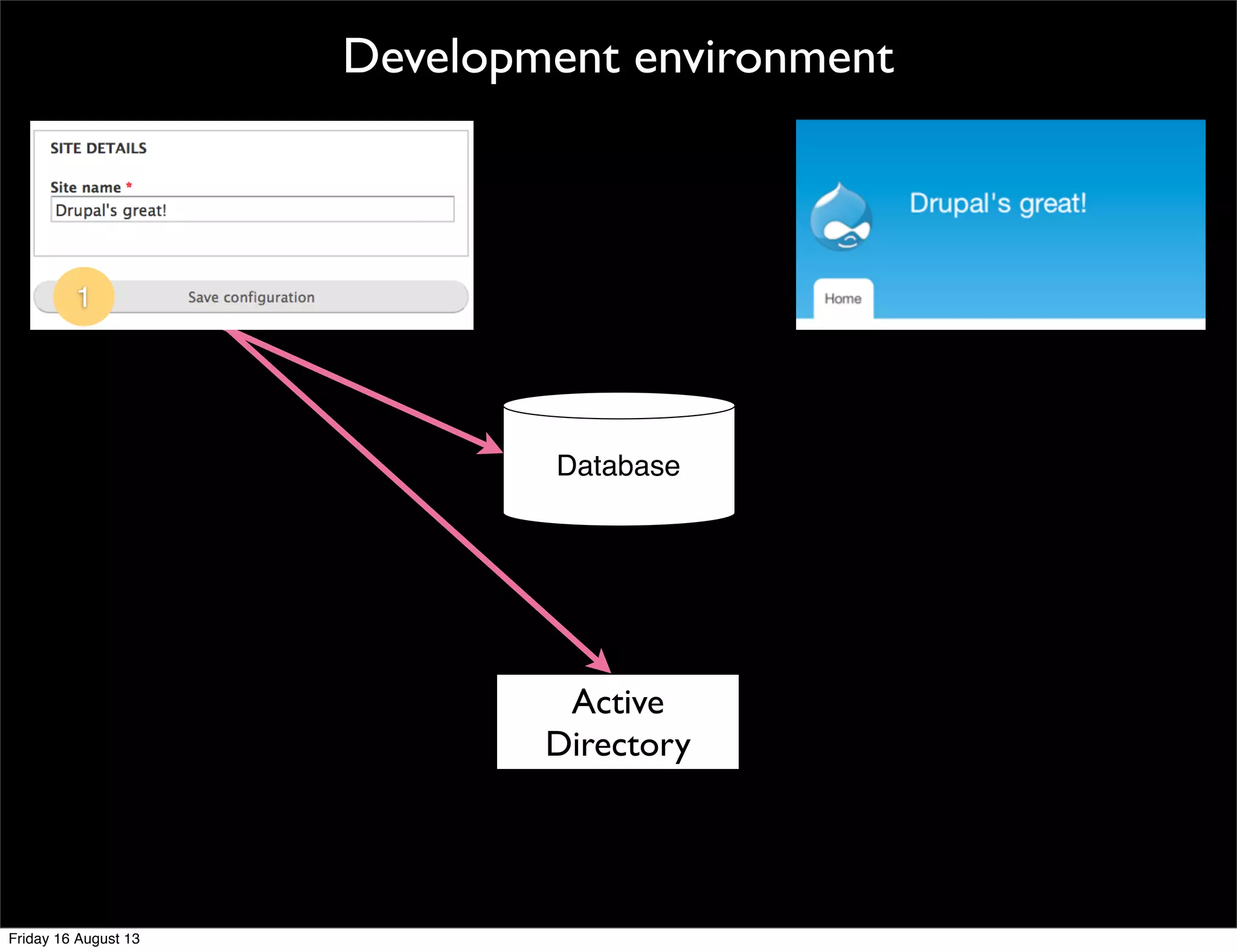 Development environment

SITE DETAILS

Site name *

Drupal's great!

1

Save configuration

Drupal's great!

Home

Database

Active Directory

Friday 16 August 13